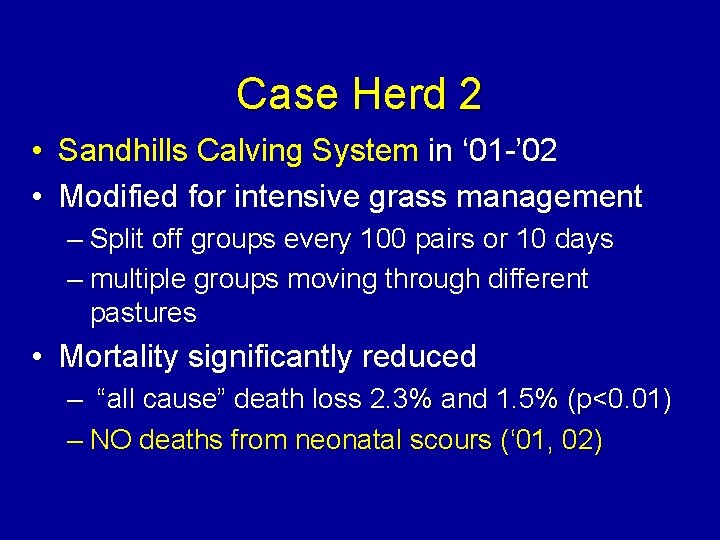 Case Herd 2

• Sandhills Calving System in ‘01-’02
• Modified for intensive grass management
– Split off groups every 100 pairs or 10 days
– multiple groups moving through different pastures
• Mortality significantly reduced
– “all cause” death loss 2.3% and 1.5% (p<0.01)
– NO deaths from neonatal scours (‘01, 02)